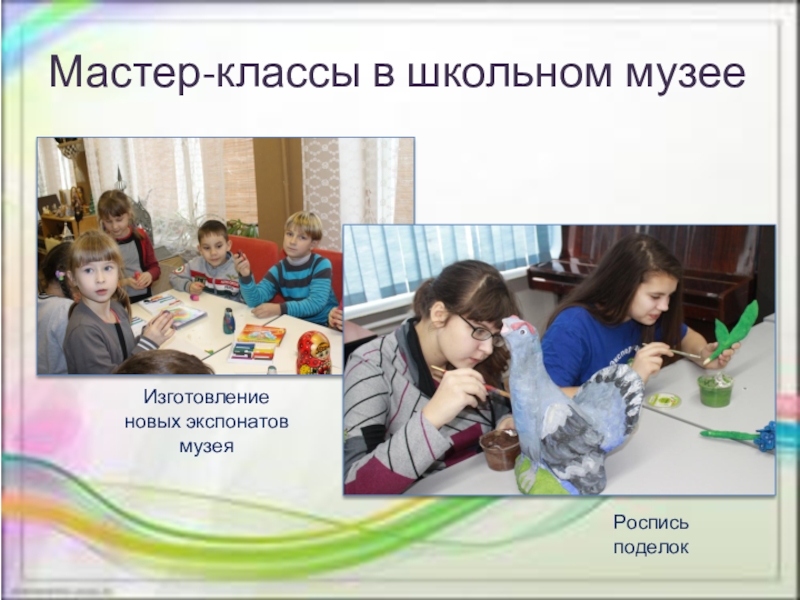 Мастер-классы в школьном музее

Изготовление новых экспонатов музея

Роспись поделок